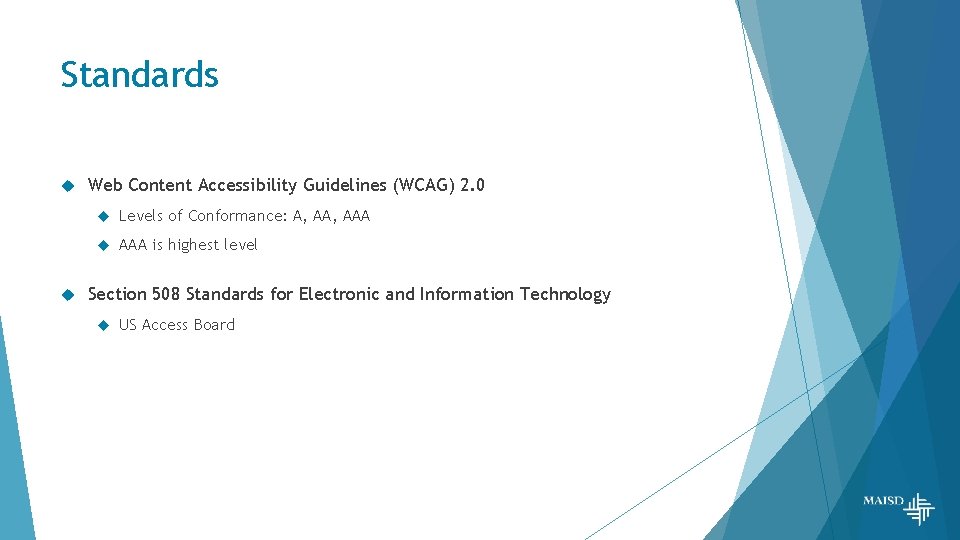 Standards

Web Content Accessibility Guidelines (WCAG) 2.0

Levels of Conformance: A, AA, AAA

AAA is highest level

Section 508 Standards for Electronic and Information Technology

US Access Board

MAISD